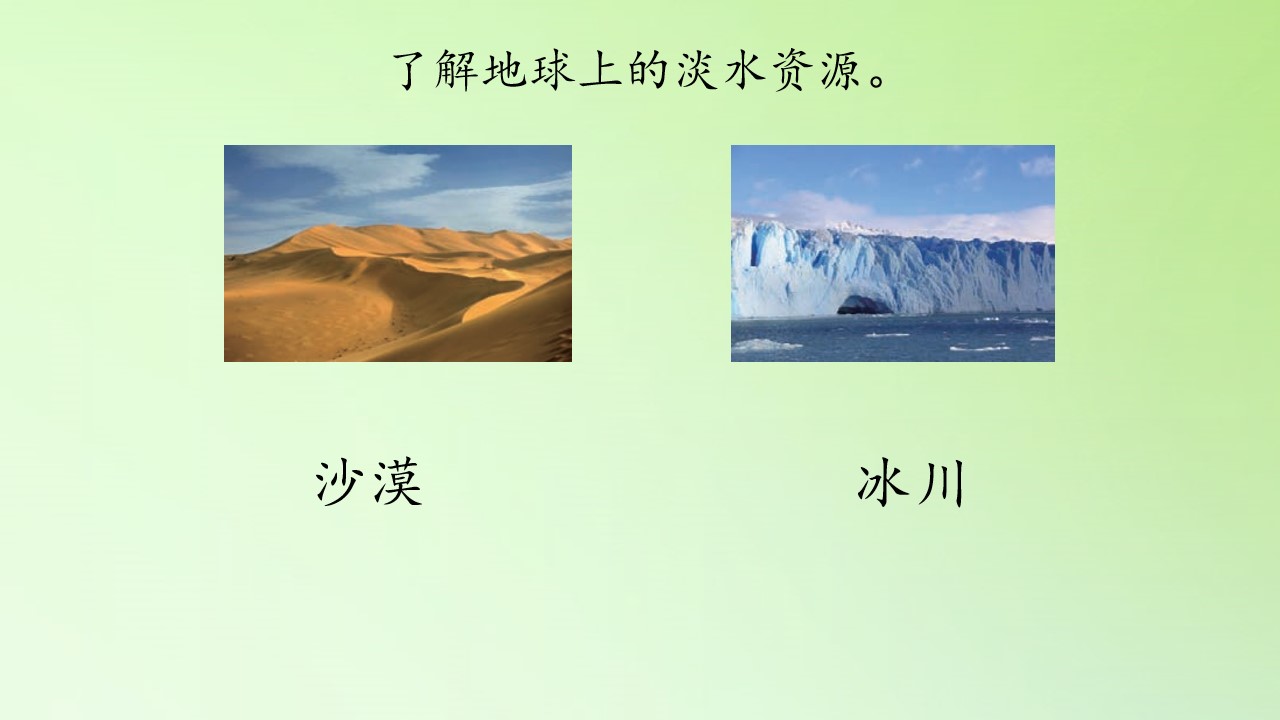 了解地球上的淡水资源。

沙漠

冰川